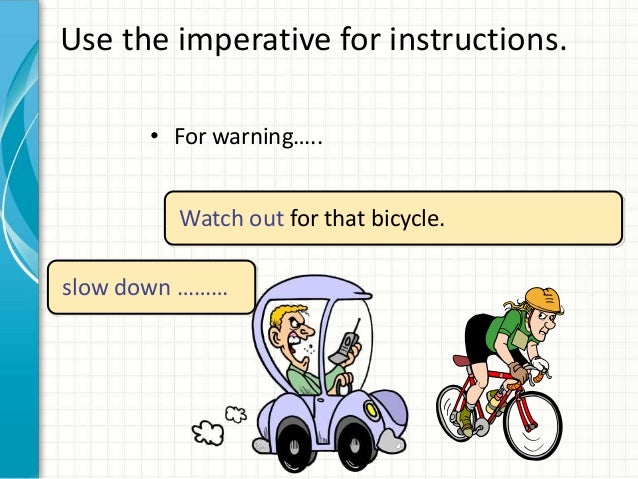 Use the imperative for instructions.

• For warning…..

Watch out for that bicycle.

slow down ………